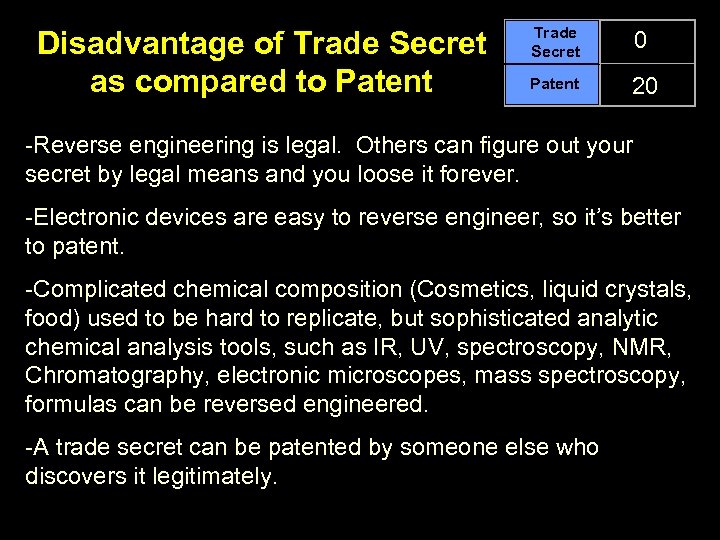 Disadvantage of Trade Secret as compared to Patent

| Trade Secret | 0 |
|---|---|
| Patent | 20 |

-Reverse engineering is legal. Others can figure out your secret by legal means and you loose it forever.

-Electronic devices are easy to reverse engineer, so it's better to patent.

-Complicated chemical composition (Cosmetics, liquid crystals, food) used to be hard to replicate, but sophisticated analytic chemical analysis tools, such as IR, UV, spectroscopy, NMR, Chromatography, electronic microscopes, mass spectroscopy, formulas can be reversed engineered.

-A trade secret can be patented by someone else who discovers it legitimately.